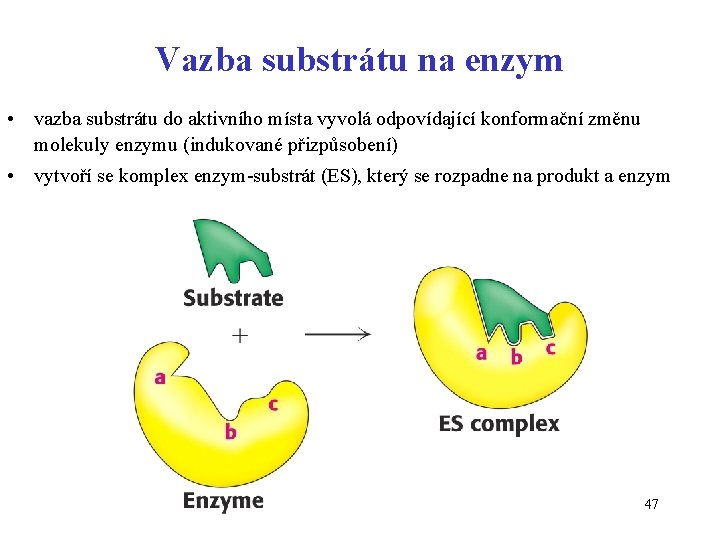 Vazba substrátu na enzym

• vazba substrátu do aktivního místa vyvolá odpovídající konformační změnu molekuly enzymu (indukované přizpůsobení)
• vytvoří se komplex enzym-substrát (ES), který se rozpadne na produkt a enzym

Substrate
+
a
b
c
Enzyme

a
b
c
ES complex

47